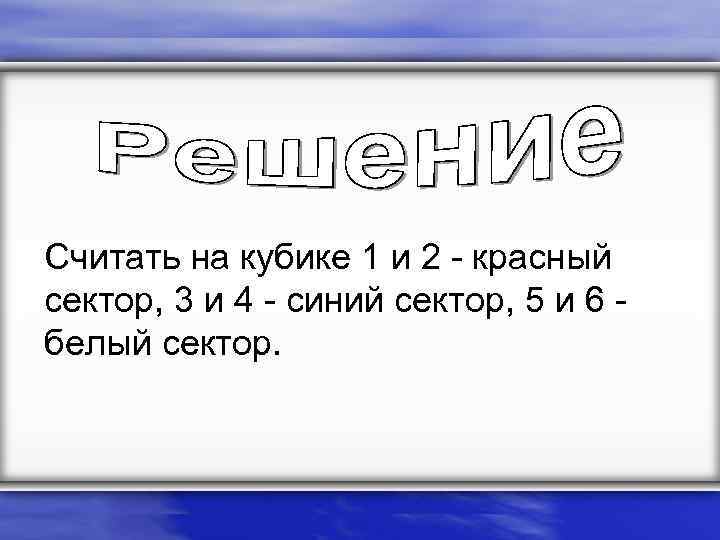 Решение

Считать на кубике 1 и 2 - красный сектор, 3 и 4 - синий сектор, 5 и 6 - белый сектор.